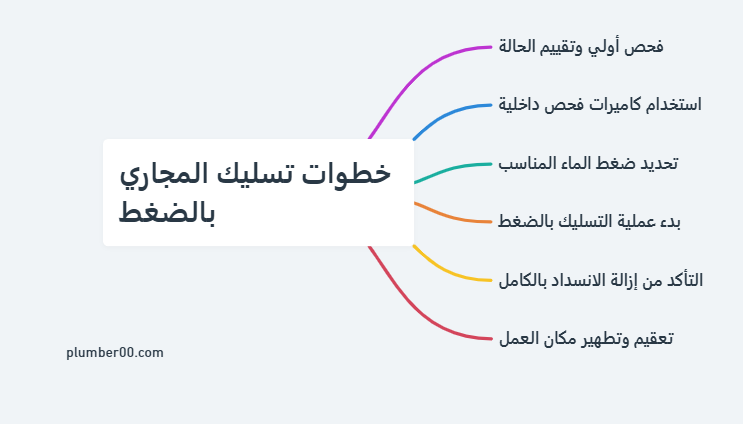 خطوات تسليك المجاري بالضغط

فحص أولي وتقييم الحالة

استخدام كاميرات فحص داخلية

تحديد ضغط الماء المناسب

بدء عملية التسليك بالضغط

التأكد من إزالة الانسداد بالكامل

تعقيم وتطهير مكان العمل

plumber00.com